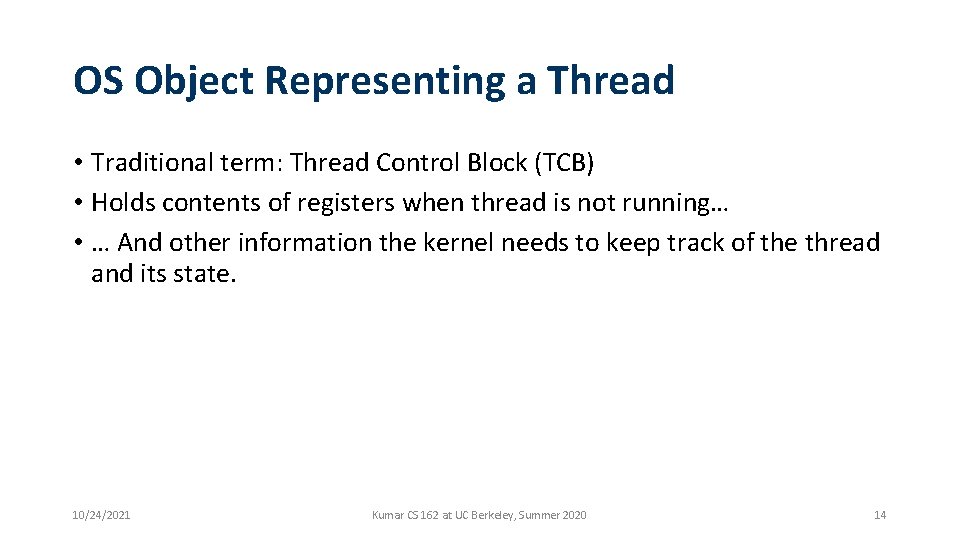 OS Object Representing a Thread

• Traditional term: Thread Control Block (TCB)
• Holds contents of registers when thread is not running…
• … And other information the kernel needs to keep track of the thread and its state.

10/24/2021

Kumar CS 162 at UC Berkeley, Summer 2020

14